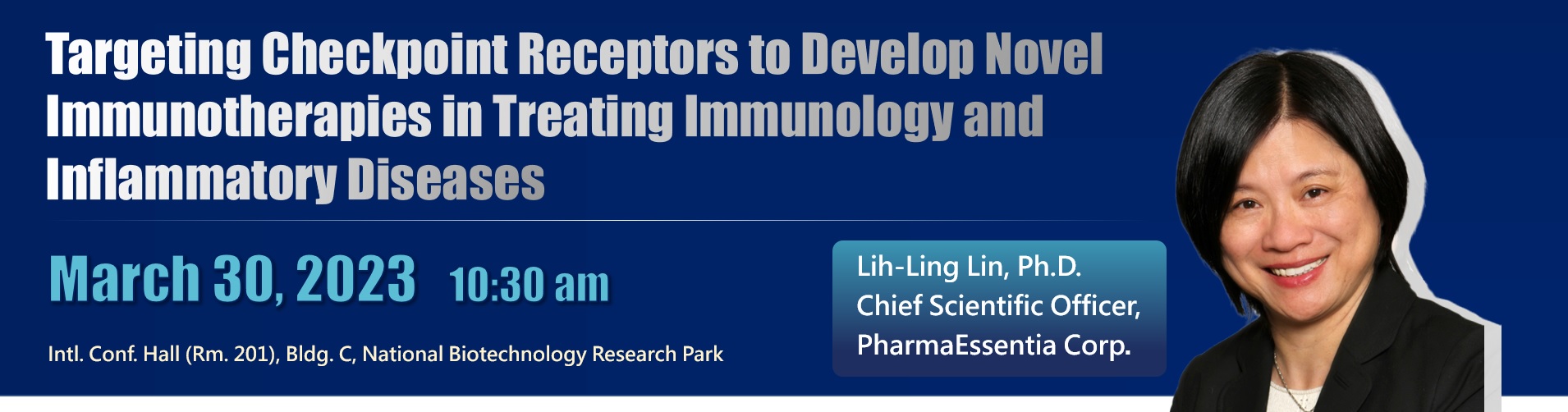 Targeting Checkpoint Receptors to Develop Novel Immunotherapies in Treating Immunology and Inflammatory Diseases

March 30, 2023 10:30 am

Intl. Conf. Hall (Rm. 201), Bldg. C, National Biotechnology Research Park

Lih-Ling Lin, Ph.D.
Chief Scientific Officer,
PharmaEssentia Corp.